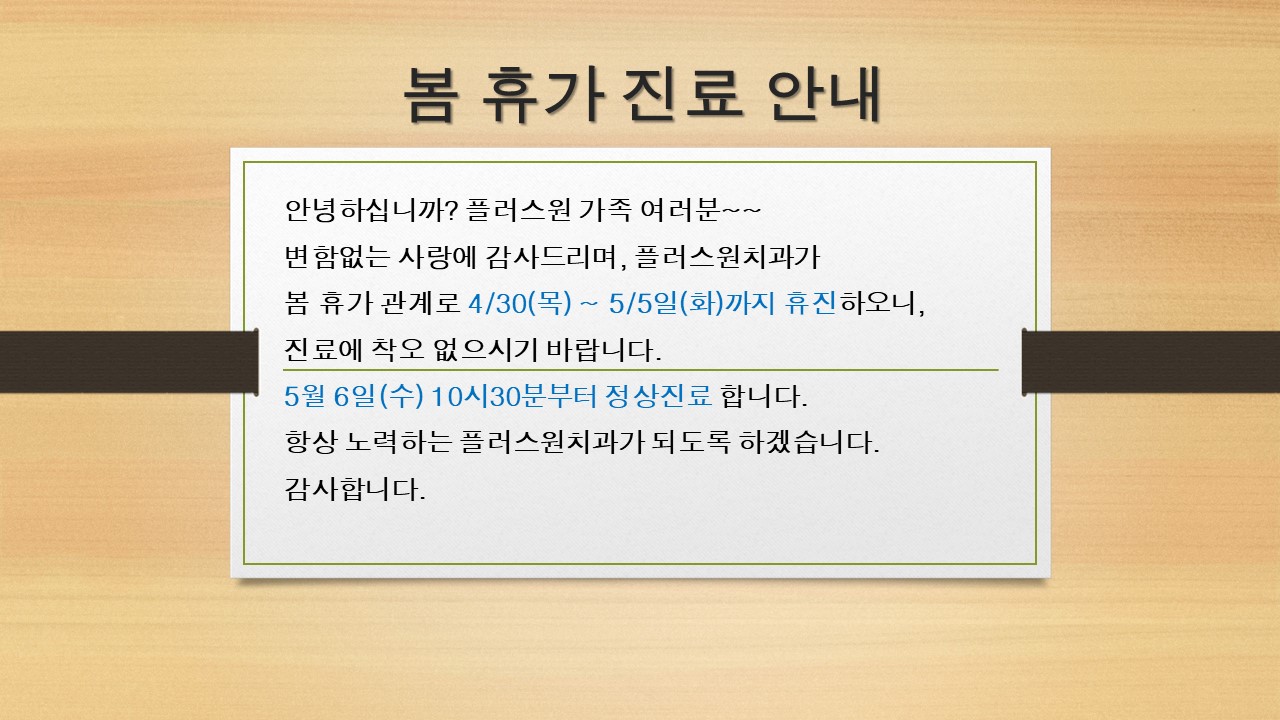 봄 휴가 진료 안내

안녕하십니까? 플러스원 가족 여러분~~
변함없는 사랑에 감사드리며, 플러스원치과가
봄 휴가 관계로 4/30(목) ~ 5/5일(화)까지 휴진하오니,
진료에 착오 없으시기 바랍니다.

5월 6일(수) 10시30분부터 정상진료 합니다.
항상 노력하는 플러스원치과가 되도록 하겠습니다.
감사합니다.